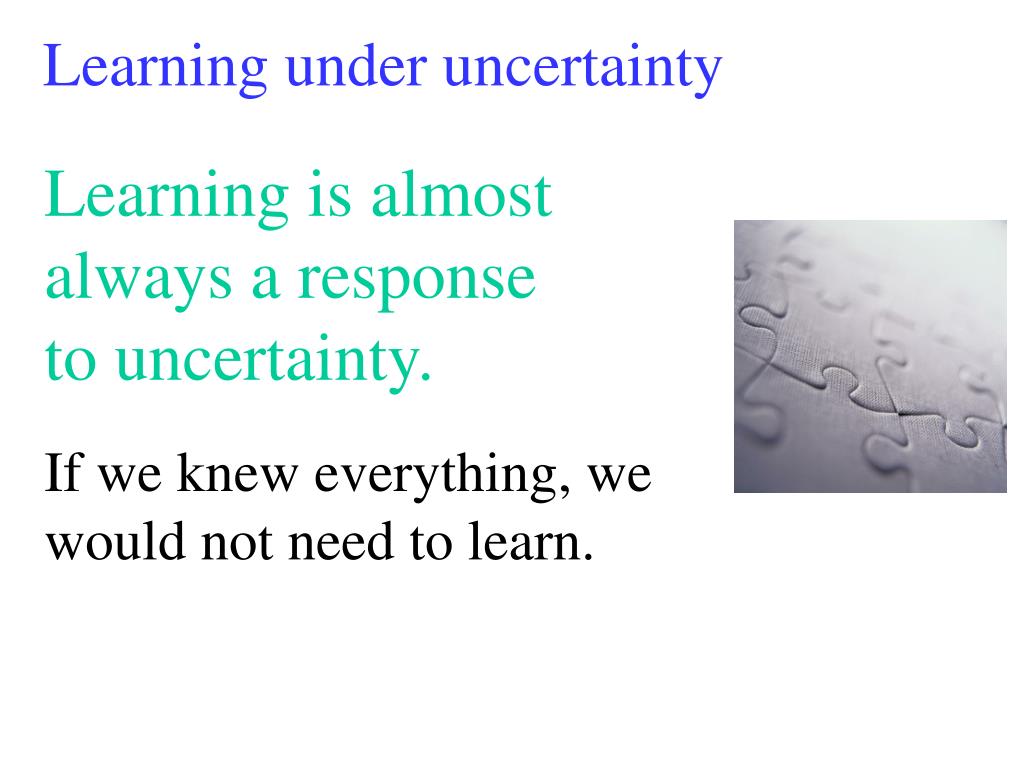 Learning under uncertainty

Learning is almost always a response to uncertainty.

If we knew everything, we would not need to learn.